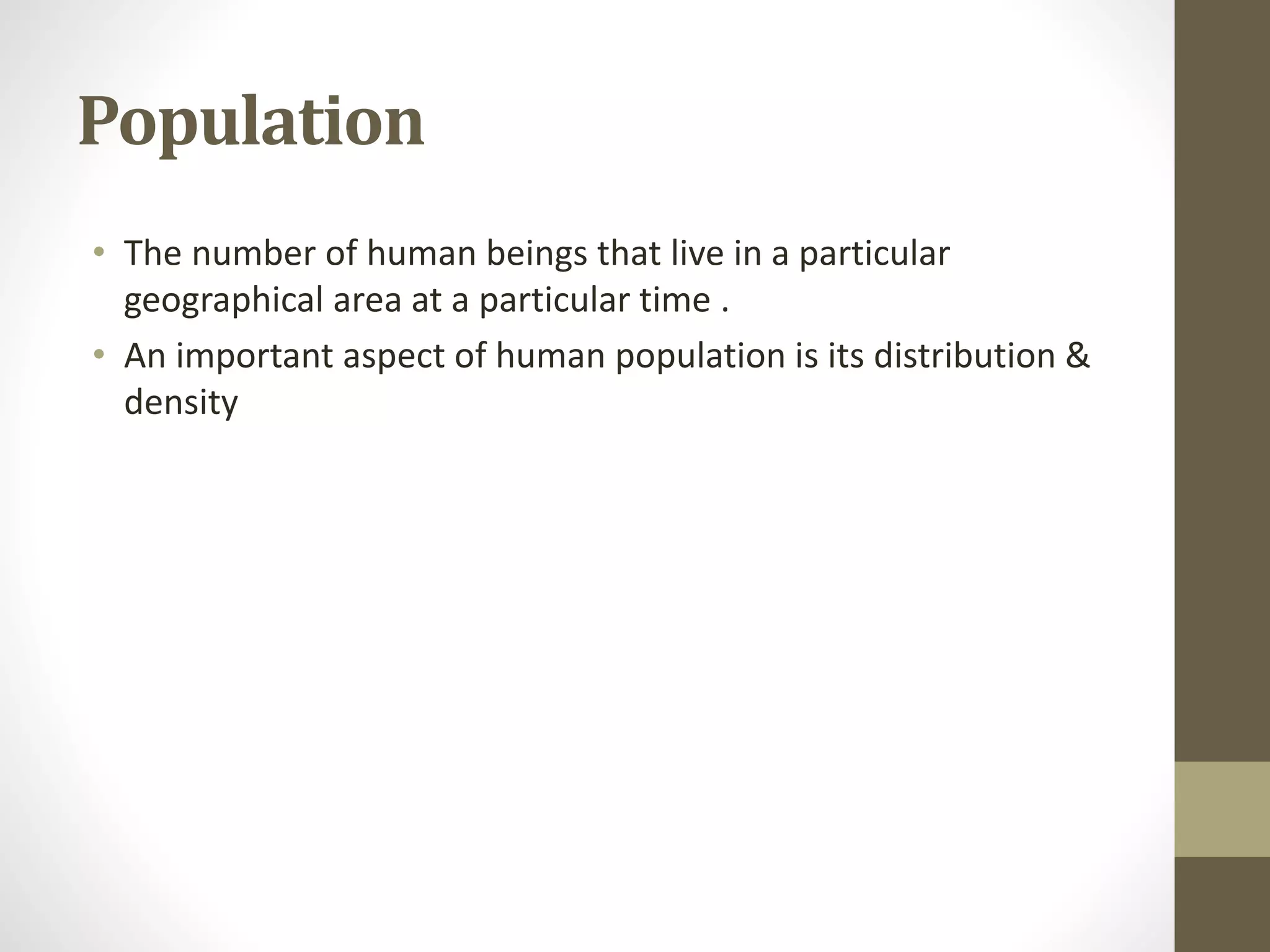 Population

• The number of human beings that live in a particular geographical area at a particular time .

• An important aspect of human population is its distribution & density